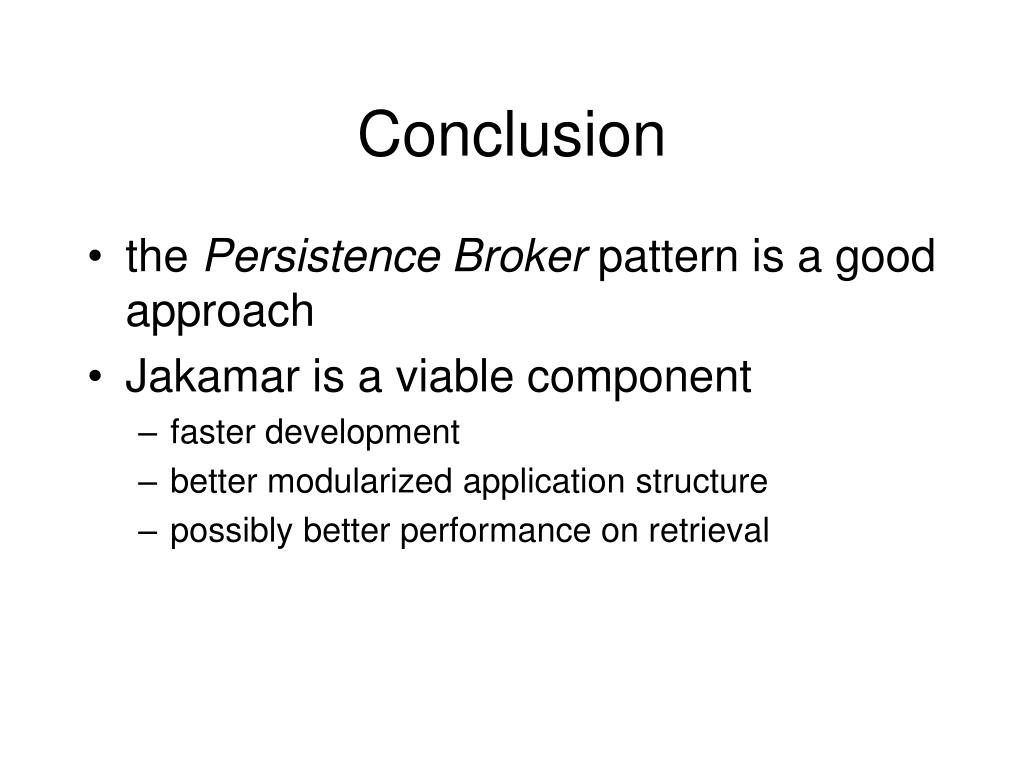 Conclusion

• the Persistence Broker pattern is a good approach
• Jakamar is a viable component
– faster development
– better modularized application structure
– possibly better performance on retrieval